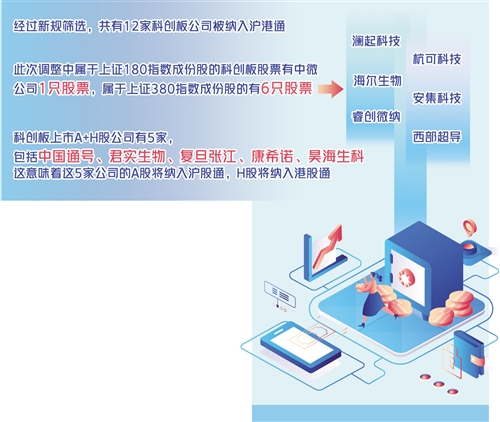 经过新规筛选，共有12家科创板公司被纳入沪港通

此次调整中属于上证180指数成份股的科创板股票有中微公司1只股票，属于上证380指数成份股的有6只股票

澜起科技
海尔生物
睿创微纳
杭可科技
安集科技
西部超导

科创板上市A+H股公司有5家，
包括中国通号、君实生物、复旦张江、康希诺、昊海生科
这意味着这5家公司的A股将纳入沪股通，H股将纳入港股通